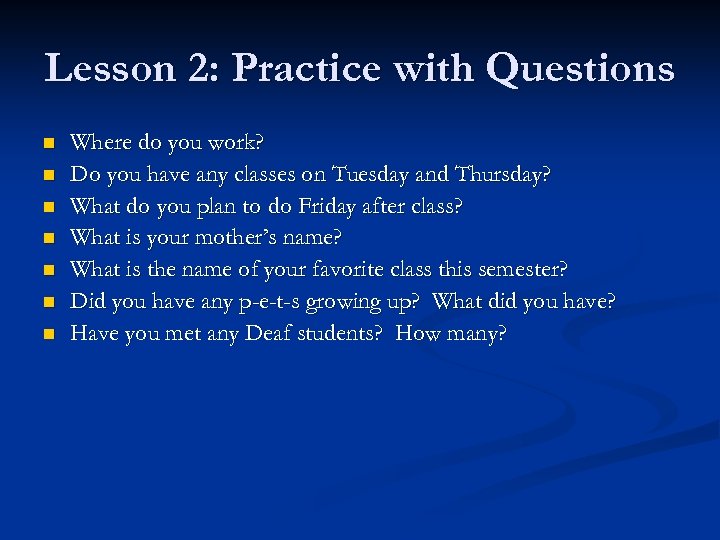 Lesson 2: Practice with Questions

- Where do you work?
- Do you have any classes on Tuesday and Thursday?
- What do you plan to do Friday after class?
- What is your mother's name?
- What is the name of your favorite class this semester?
- Did you have any p-e-t-s growing up?  What did you have?
- Have you met any Deaf students?  How many?